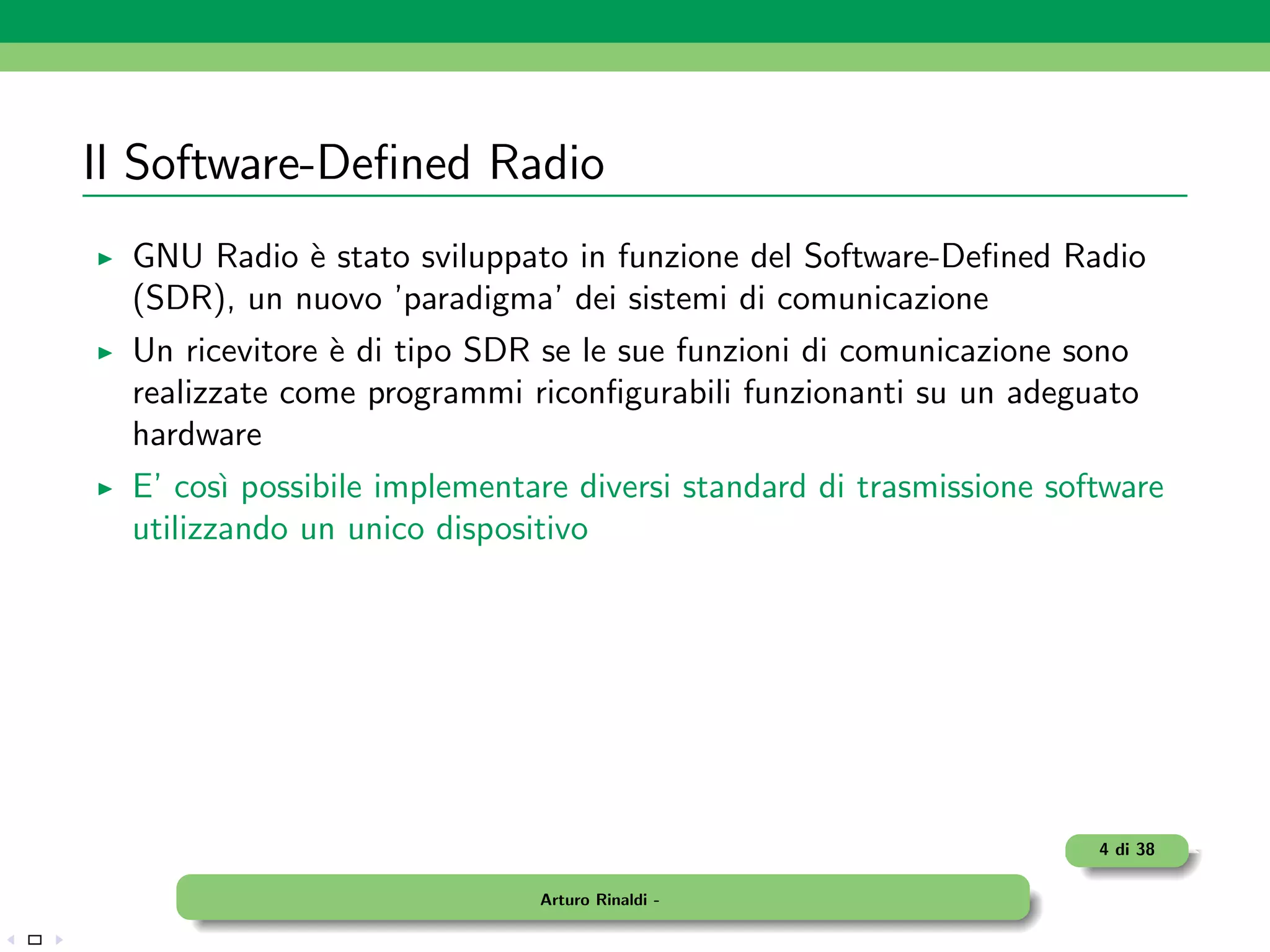 Il Software-Defined Radio

▶ GNU Radio è stato sviluppato in funzione del Software-Defined Radio (SDR), un nuovo 'paradigma' dei sistemi di comunicazione

▶ Un ricevitore è di tipo SDR se le sue funzioni di comunicazione sono realizzate come programmi riconfigurabili funzionanti su un adeguato hardware

▶ E' così possibile implementare diversi standard di trasmissione software utilizzando un unico dispositivo

4 di 38

Arturo Rinaldi -